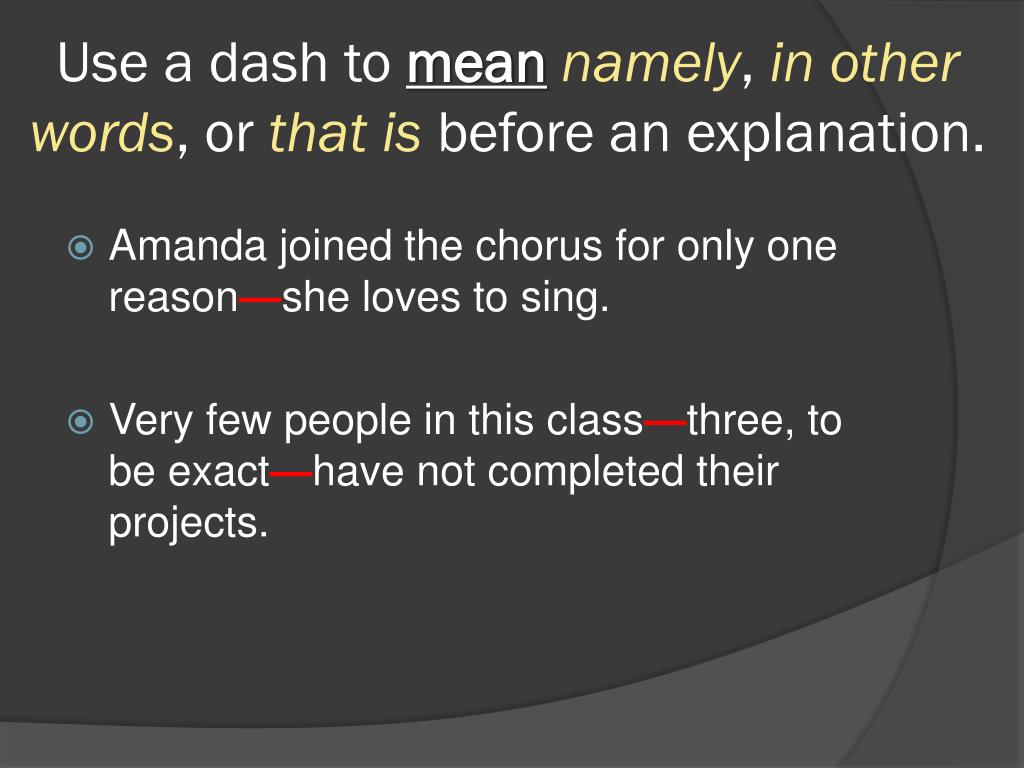 Use a dash to mean namely, in other words, or that is before an explanation.

Amanda joined the chorus for only one reason—she loves to sing.

Very few people in this class—three, to be exact—have not completed their projects.